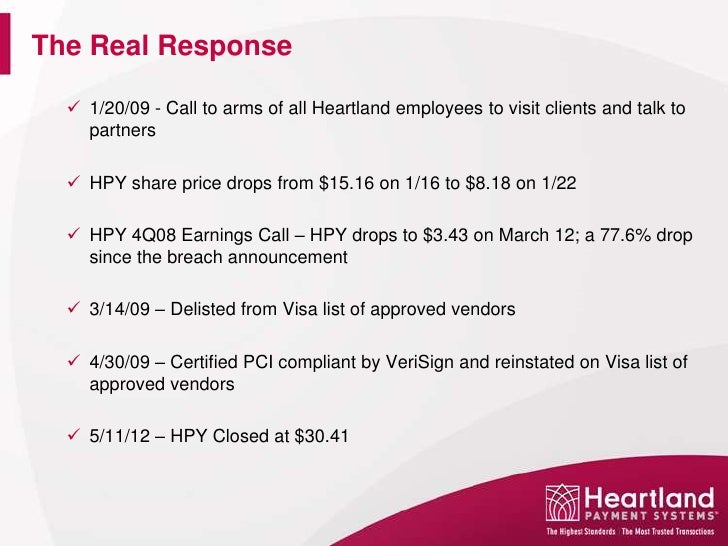 The Real Response

✓ 1/20/09 - Call to arms of all Heartland employees to visit clients and talk to partners

✓ HPY share price drops from \$15.16 on 1/16 to \$8.18 on 1/22

✓ HPY 4Q08 Earnings Call – HPY drops to \$3.43 on March 12; a 77.6% drop since the breach announcement

✓ 3/14/09 – Delisted from Visa list of approved vendors

✓ 4/30/09 – Certified PCI compliant by VeriSign and reinstated on Visa list of approved vendors

✓ 5/11/12 – HPY Closed at \$30.41

Heartland PAYMENT SYSTEMS®
The Highest Standards | The Most Trusted Transactions